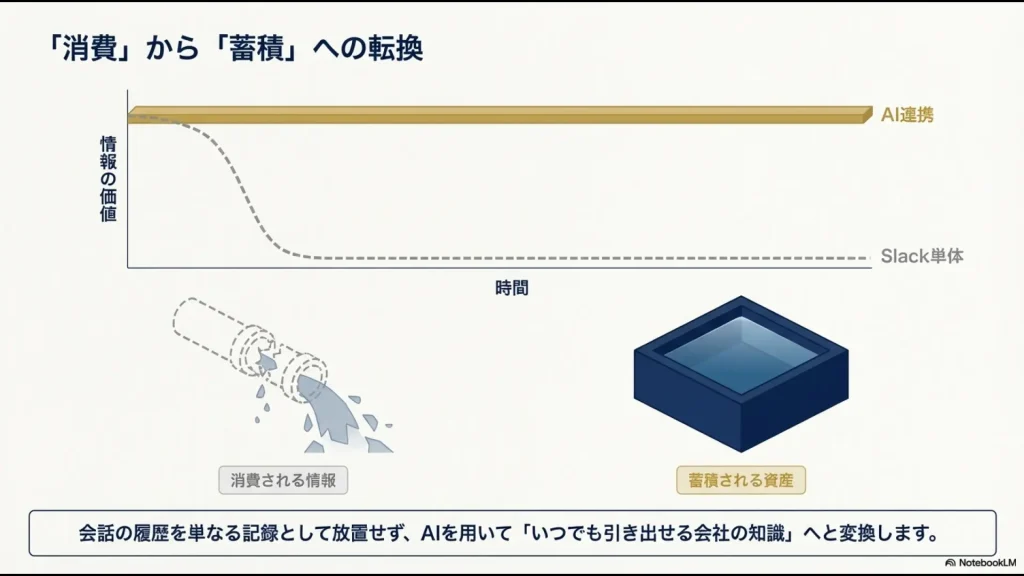 「消費」から「蓄積」への転換

情報の価値

AI連携

Slack単体

時間

消費される情報

蓄積される資産

会話の履歴を単なる記録として放置せず、AIを用いて「いつでも引き出せる会社の知識」へと変換します。

NotebookLM